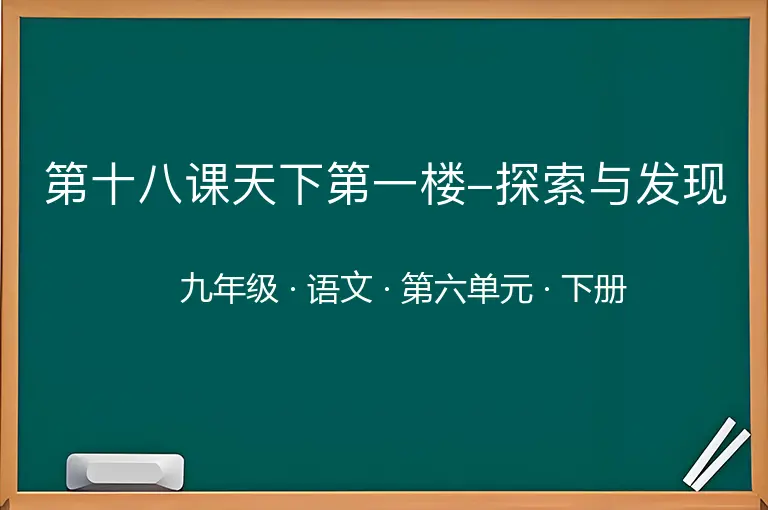 第十八课天下第一楼–探索与发现

九年级 · 语文 · 第六单元 · 下册